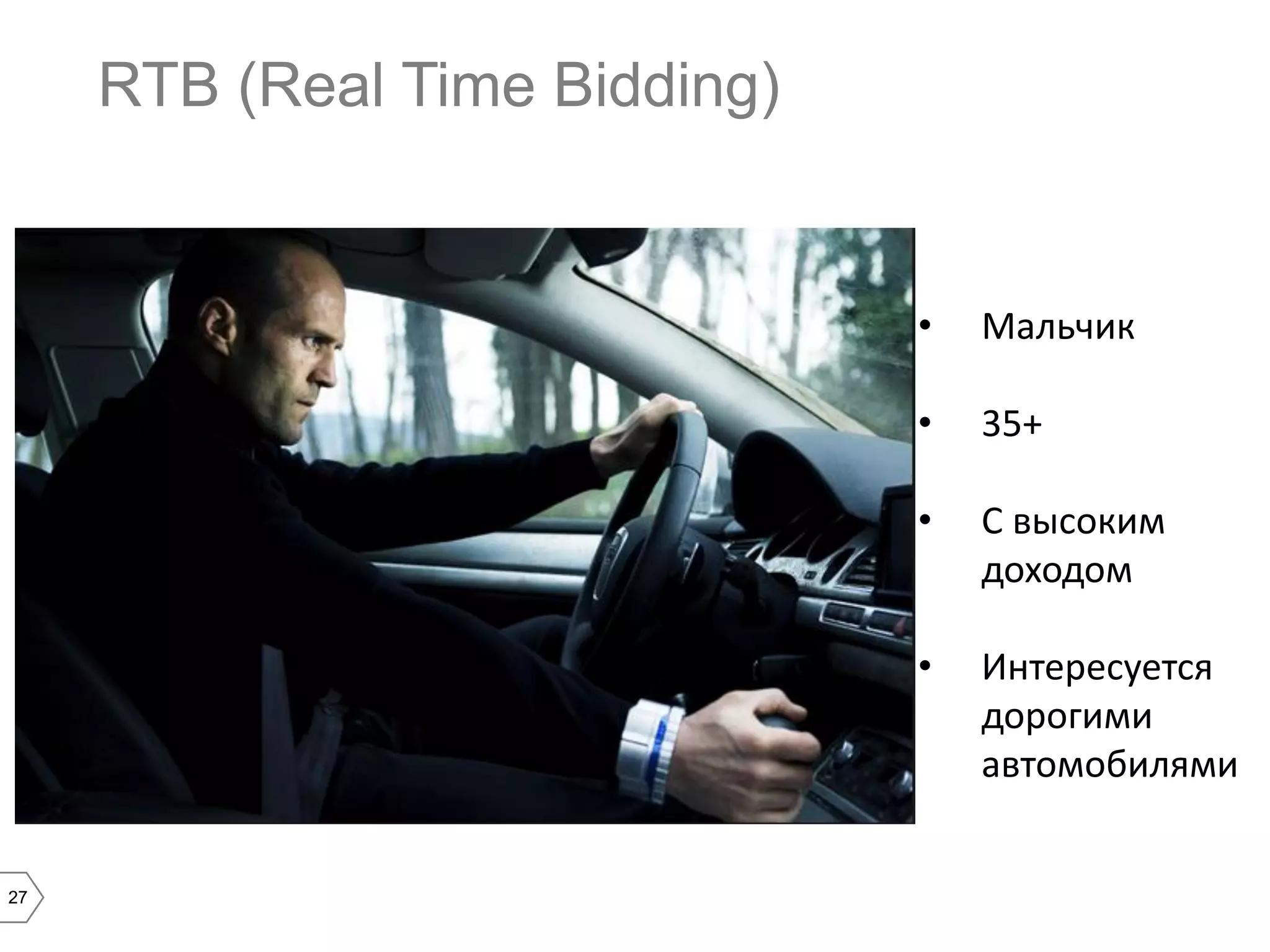 RTB (Real Time Bidding)

• Мальчик

• 35+

• С высоким доходом

• Интересуется дорогими автомобилями

27